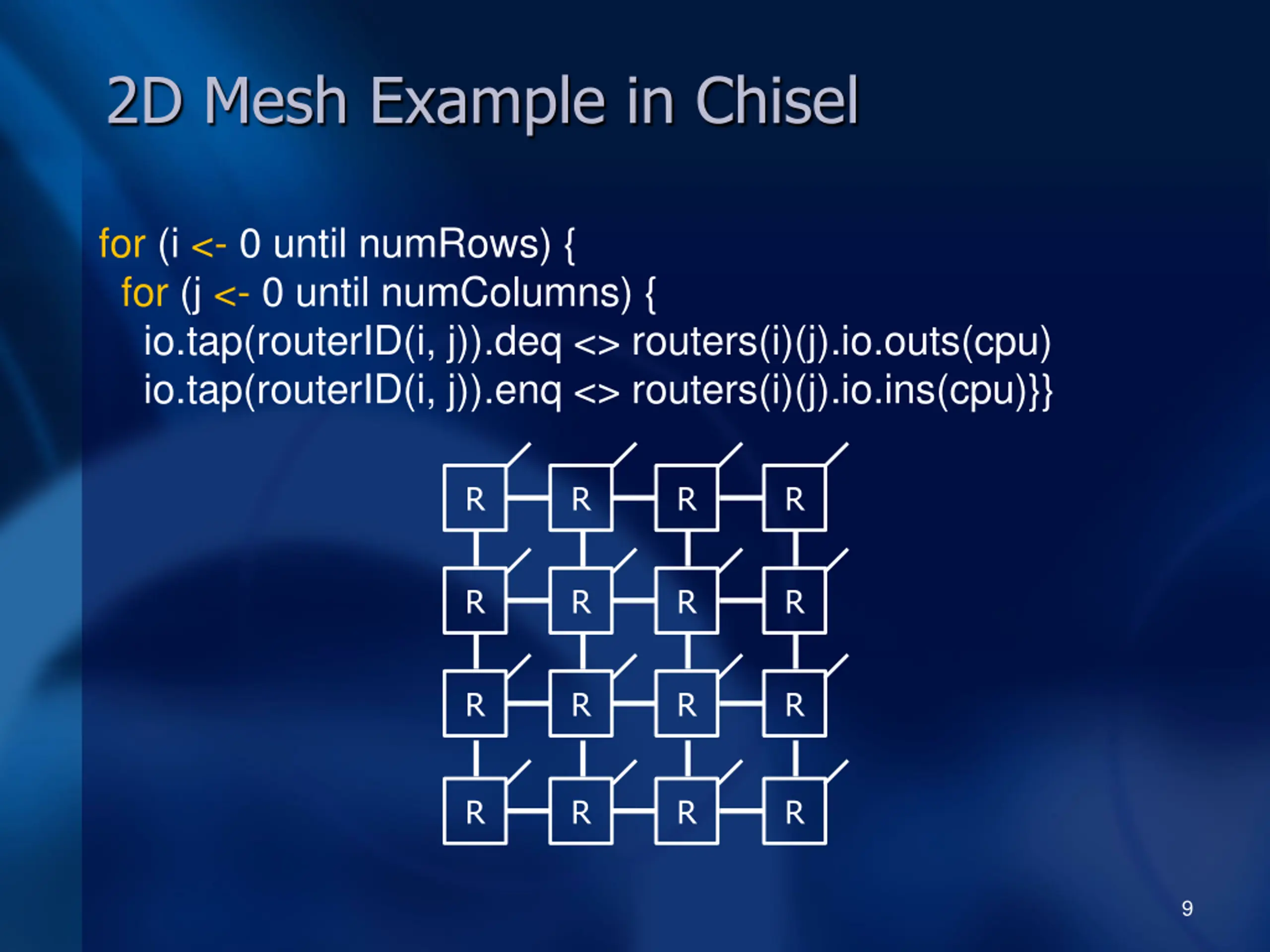 2D Mesh Example in Chisel

for (i <- 0 until numRows) {
for (j <- 0 until numColumns) {
io.tap(routerID(i, j)).deq <> routers(i)(j).io.outs(cpu)
io.tap(routerID(i, j)).enq <> routers(i)(j).io.ins(cpu)}}

R R R R
R R R R
R R R R
R R R R

9